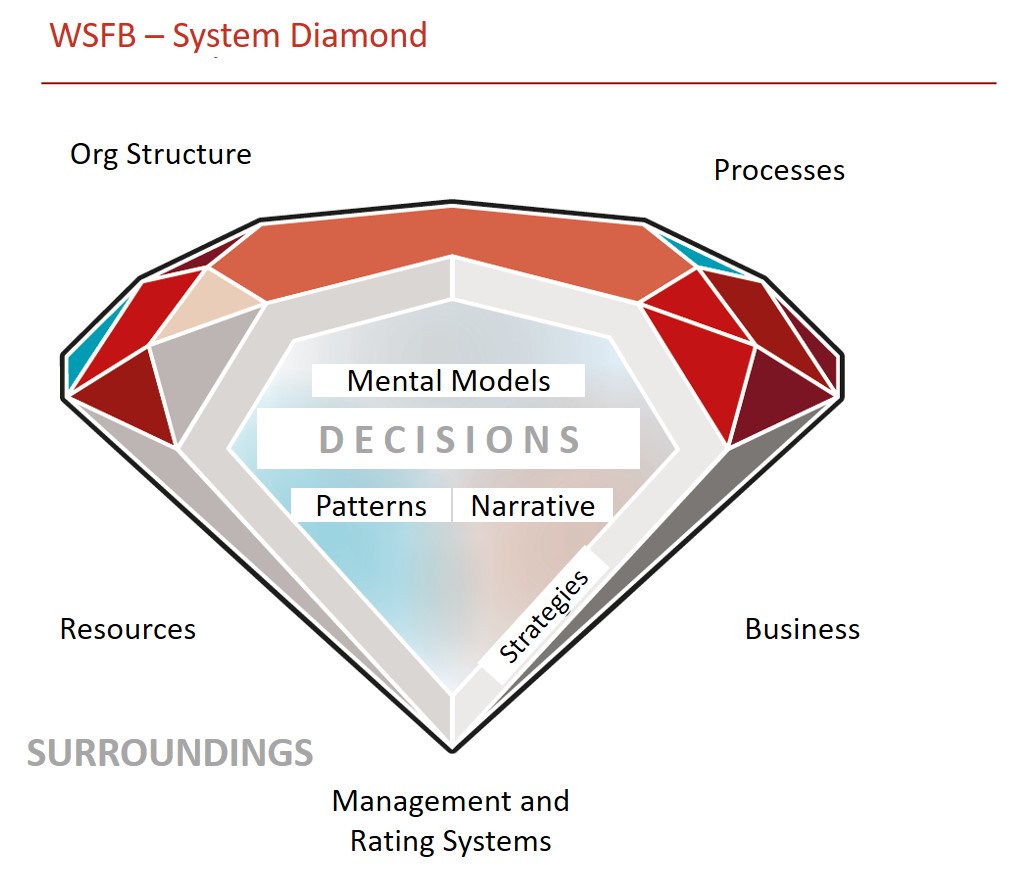 WSFB – System Diamond

Org Structure

Processes

Mental Models

DECISIONS

Patterns

Narrative

Strategies

Resources

Business

SURROUNDINGS

Management and Rating Systems